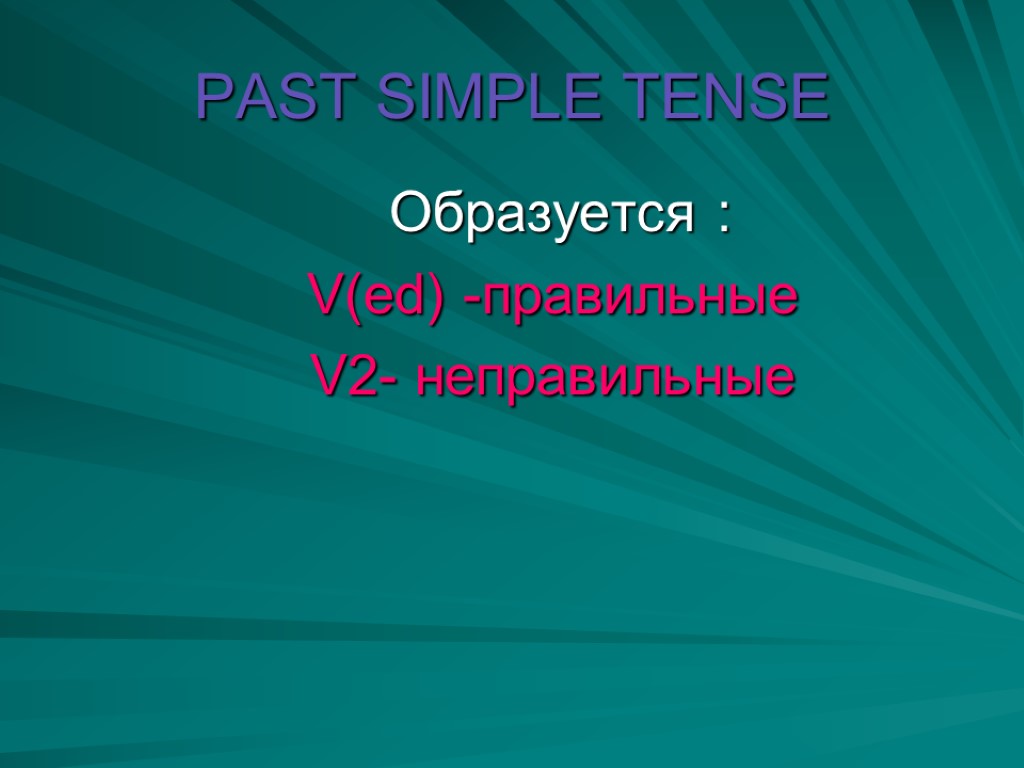 PAST SIMPLE TENSE

Образуется :

V(ed) -правильные

V2- неправильные